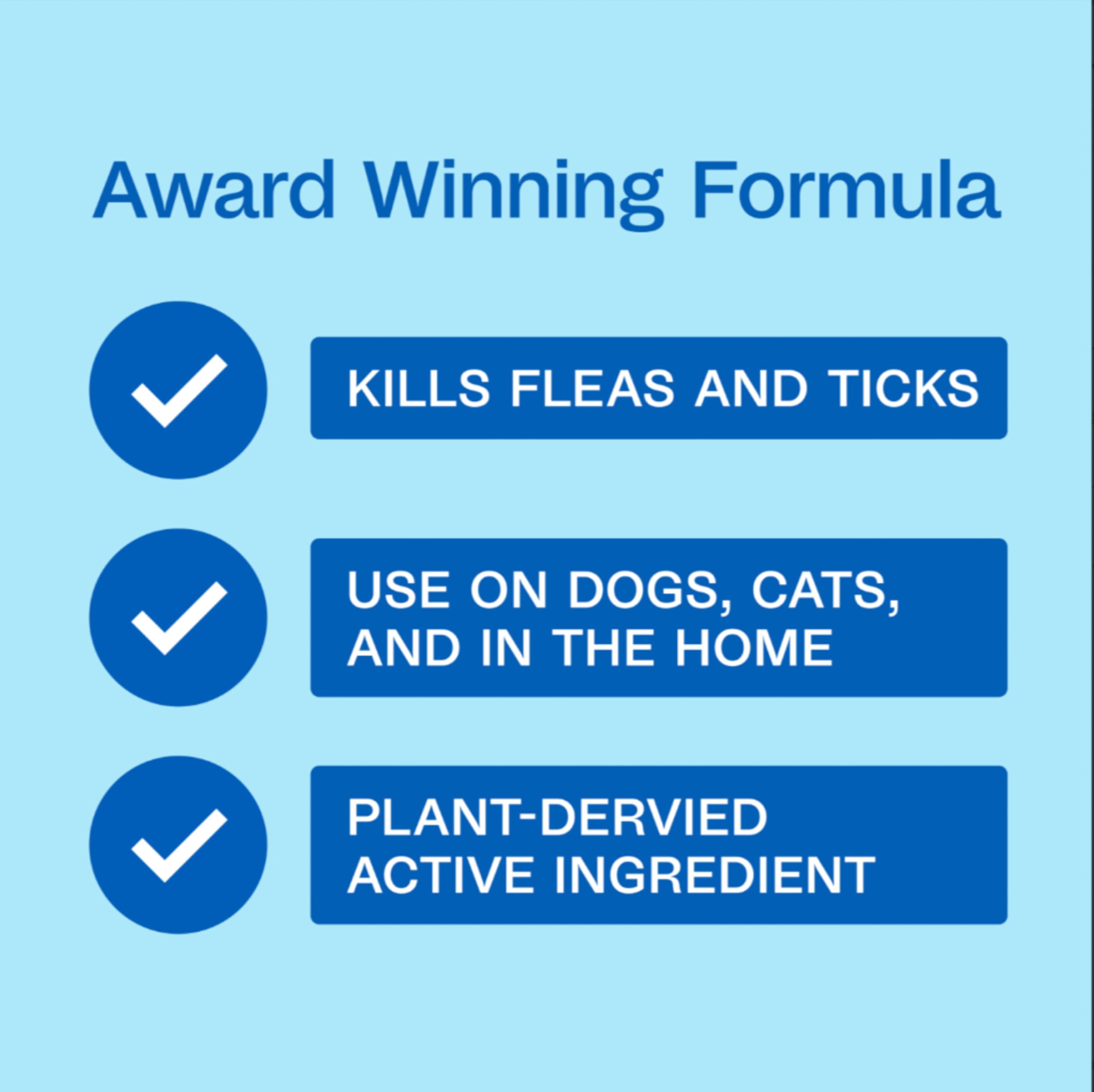 Award Winning Formula

KILLS FLEAS AND TICKS

USE ON DOGS, CATS, AND IN THE HOME

PLANT-DERVIED ACTIVE INGREDIENT